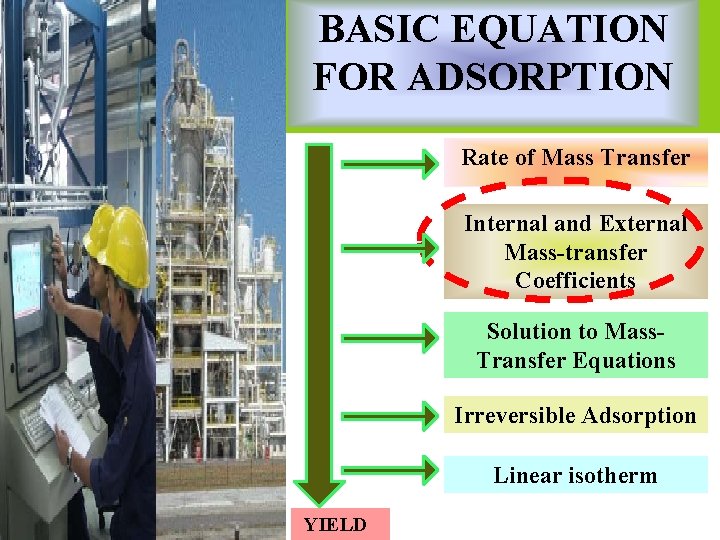 BASIC EQUATION FOR ADSORPTION

Rate of Mass Transfer

Internal and External Mass-transfer Coefficients

Solution to Mass-Transfer Equations

Irreversible Adsorption

Linear isotherm

YIELD